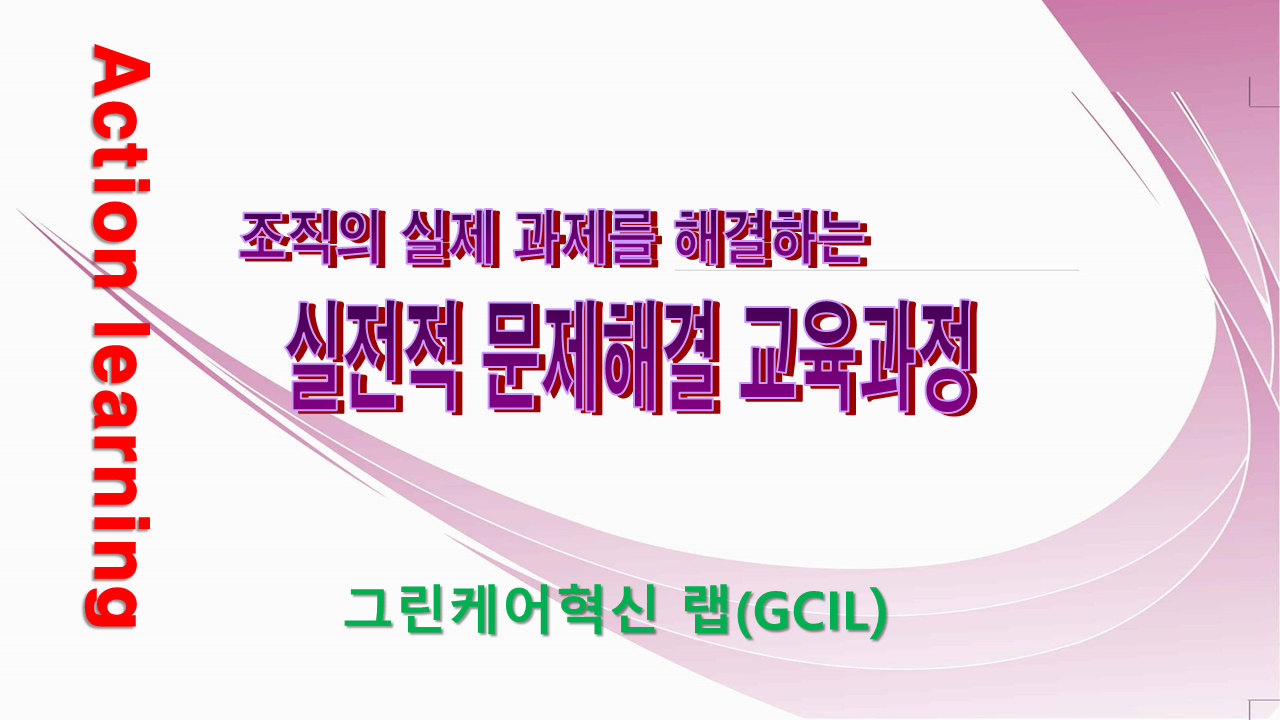 Action learning

조직의 실제 과제를 해결하는

실전적 문제해결 교육과정

그린케어혁신 랩(GCIL)